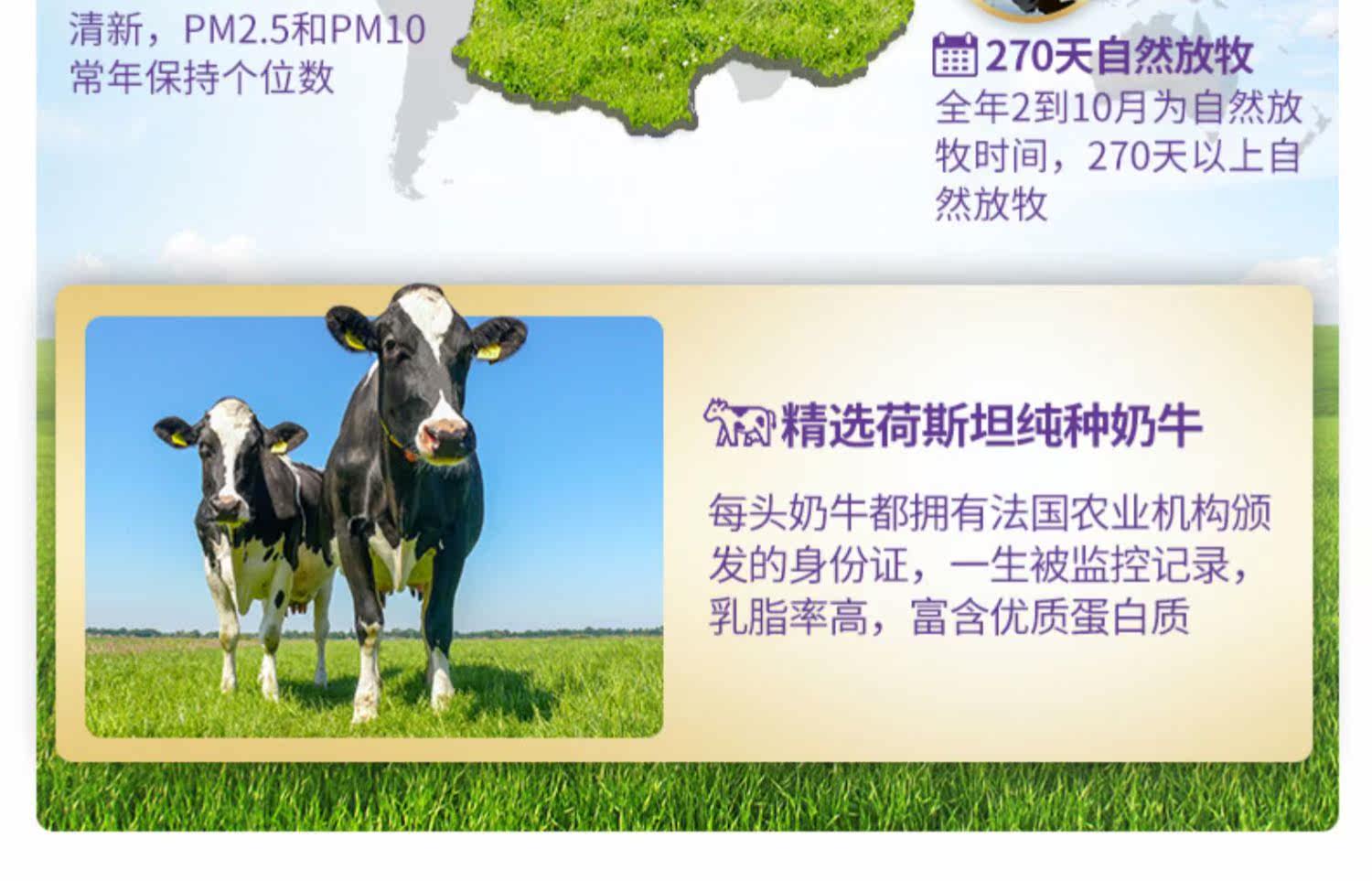 清新，PM2.5和PM10常年保持个位数

270天自然放牧

全年2到10月为自然放牧时间，270天以上自然放牧

精选荷斯坦纯种奶牛

每头奶牛都拥有法国农业机构颁发的身份证，一生被监控记录，乳脂率高，富含优质蛋白质